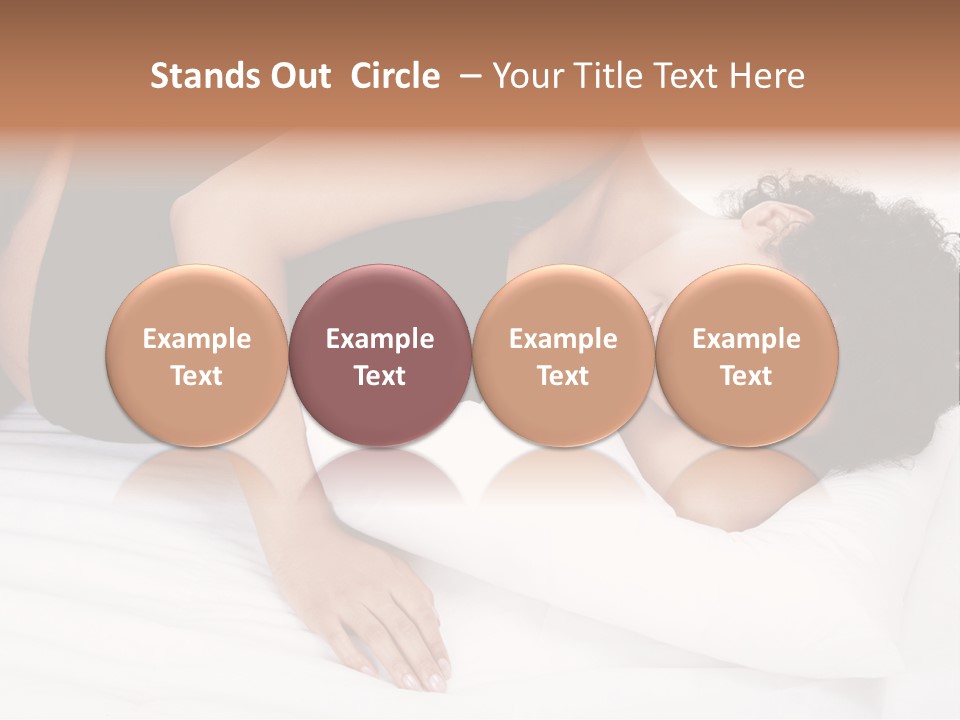 Stands Out Circle – Your Title Text Here

Example Text

Example Text

Example Text

Example Text